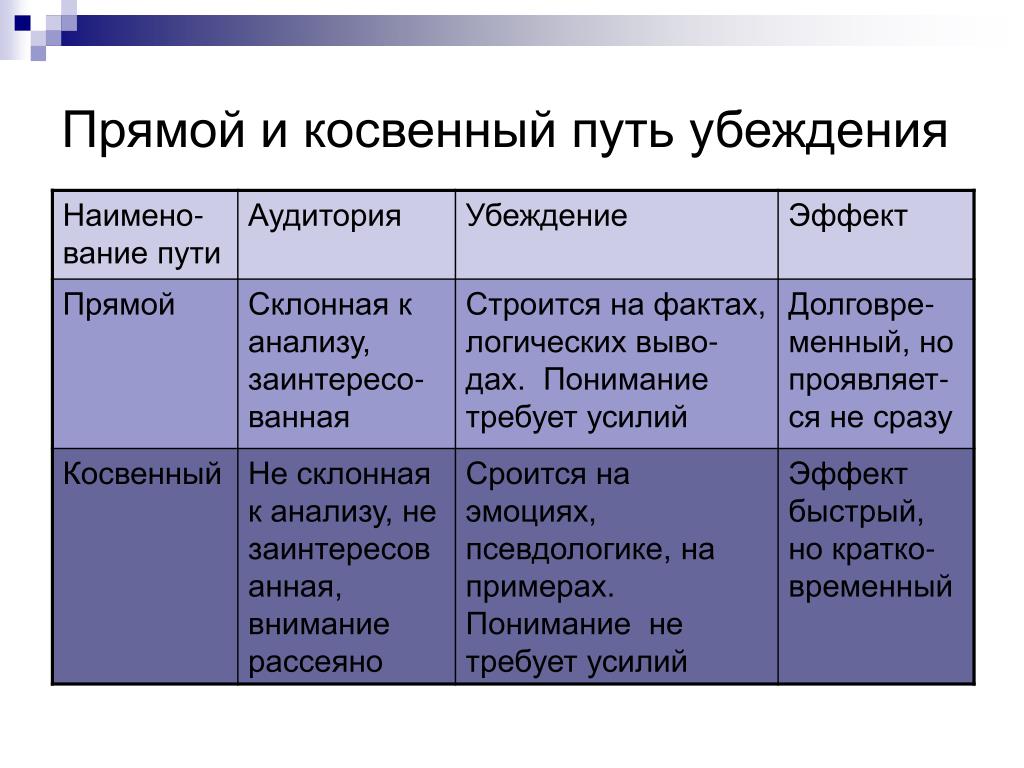 Прямой и косвенный путь убеждения

| Наименование пути | Аудитория | Убеждение | Эффект |
|---|---|---|---|
| Прямой | Склонная к анализу, заинтересованная | Строится на фактах, логических выводах. Понимание требует усилий | Долговременный, но проявляется не сразу |
| Косвенный | Не склонная к анализу, не заинтересов анная, внимание рассеяно | Сроится на эмоциях, псевдологике, на примерах. Понимание не требует усилий | Эффект быстрый, но кратковременный |